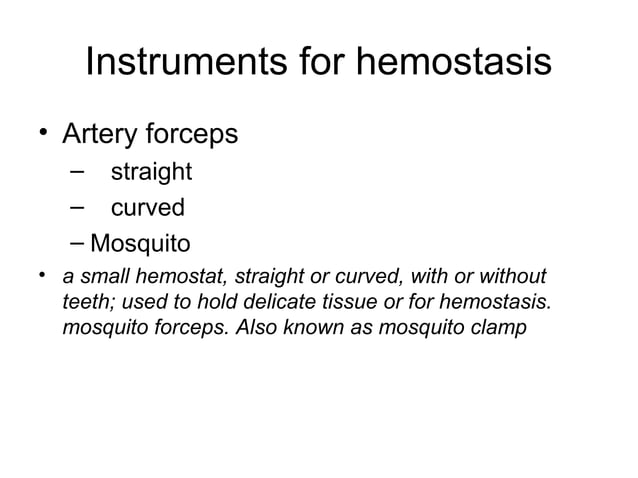 Instruments for hemostasis

• Artery forceps
– straight
– curved
– Mosquito

• a small hemostat, straight or curved, with or without teeth; used to hold delicate tissue or for hemostasis. mosquito forceps. Also known as mosquito clamp